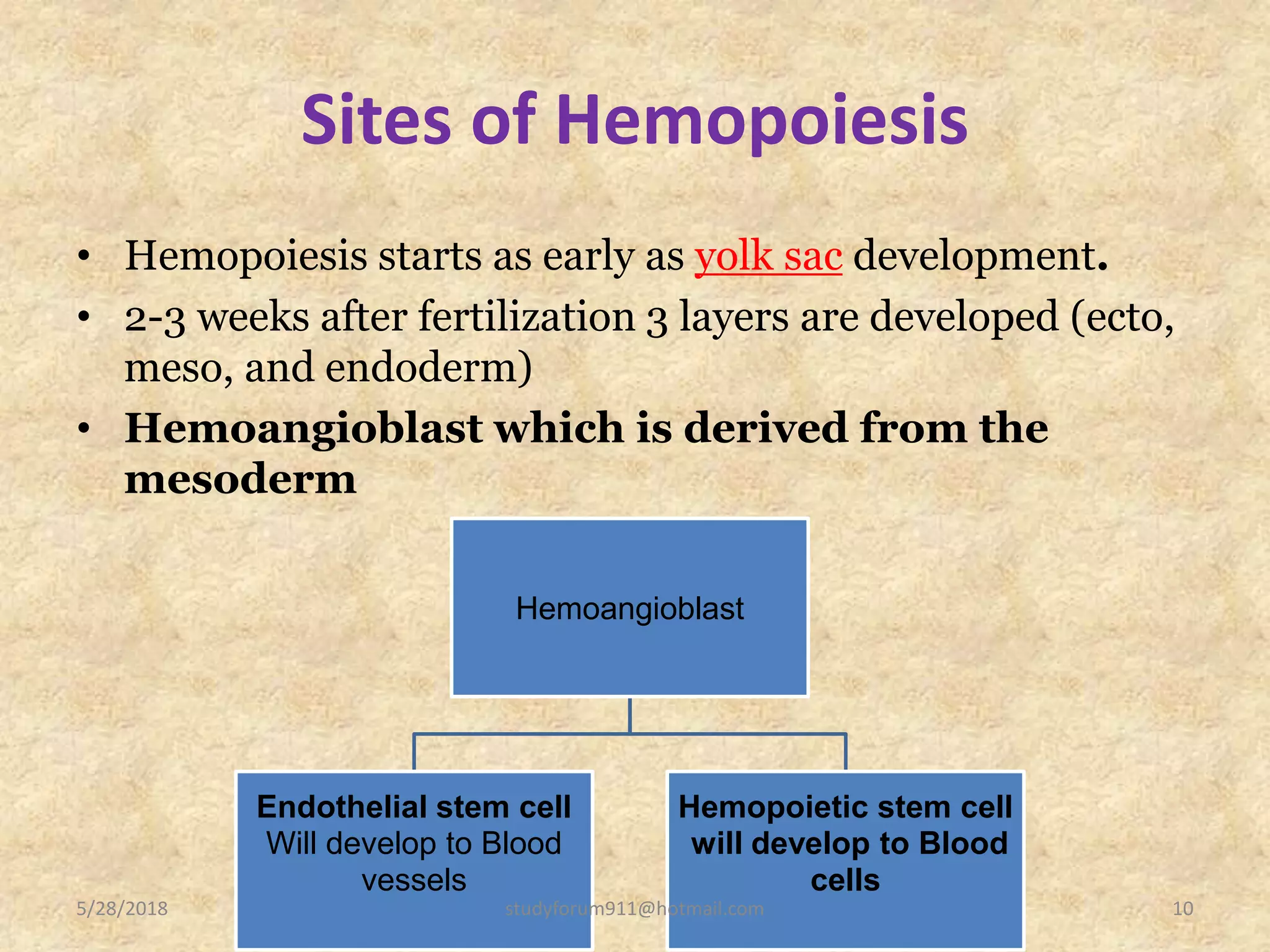 Sites of Hemopoiesis

• Hemopoiesis starts as early as yolk sac development.
• 2-3 weeks after fertilization 3 layers are developed (ecto, meso, and endoderm)
• Hemoangioblast which is derived from the mesoderm

Hemoangioblast

Endothelial stem cell
Will develop to Blood vessels

Hemopoietic stem cell will develop to Blood cells

5/28/2018

studyforum911@hotmail.com

10